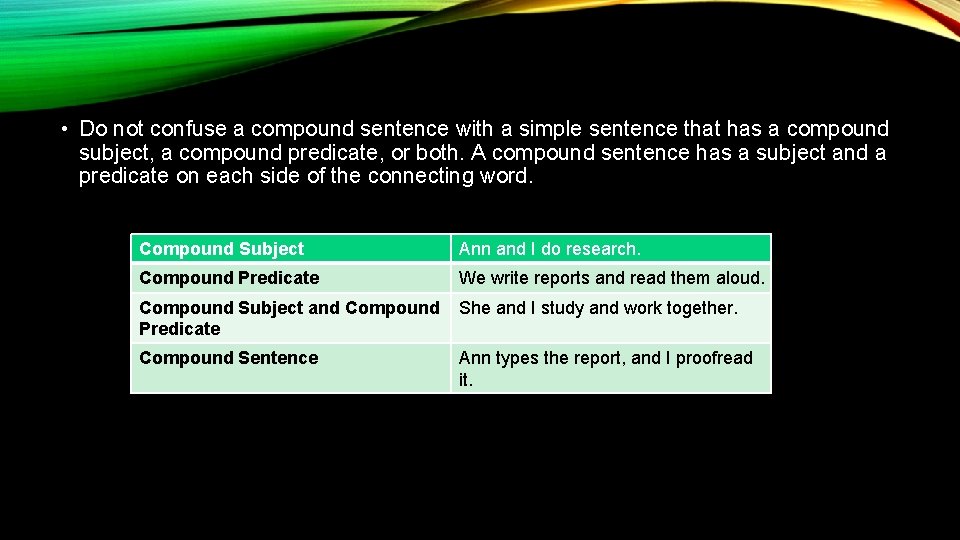 • Do not confuse a compound sentence with a simple sentence that has a compound subject, a compound predicate, or both. A compound sentence has a subject and a predicate on each side of the connecting word.

| Compound Subject | Ann and I do research. |
|---|---|
| Compound Predicate | We write reports and read them aloud. |
| Compound Subject and Compound Predicate | She and I study and work together. |
| Compound Sentence | Ann types the report, and I proofread it. |